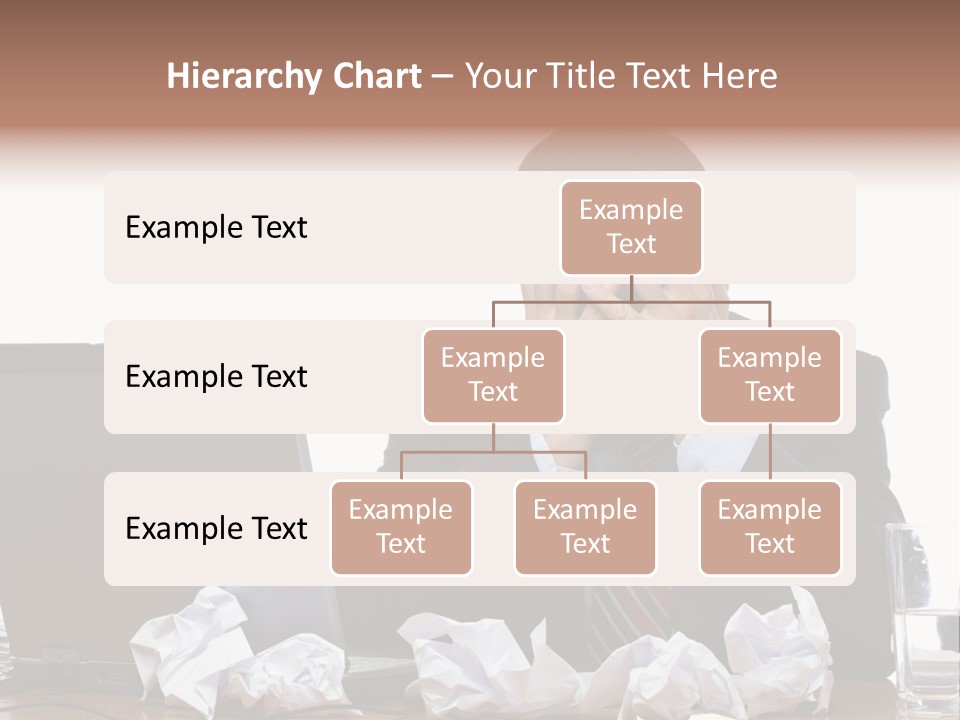 Hierarchy Chart – Your Title Text Here

Example Text

Example Text

Example Text

Example Text

Example Text

Example Text

Example Text

Example Text

Example Text